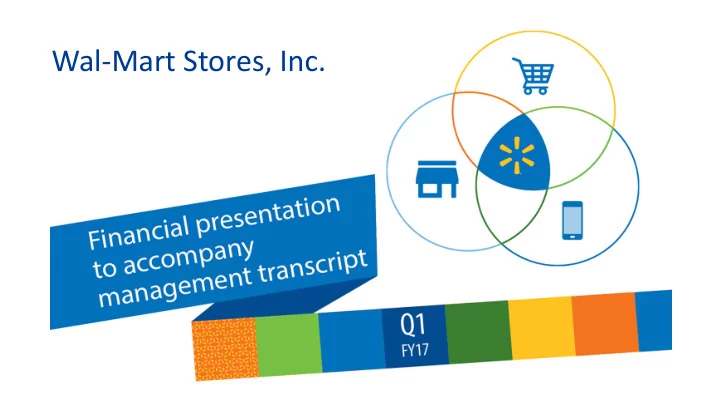 Wal-Mart Stores, Inc.

Financial presentation to accompany management transcript

Q1
FY17